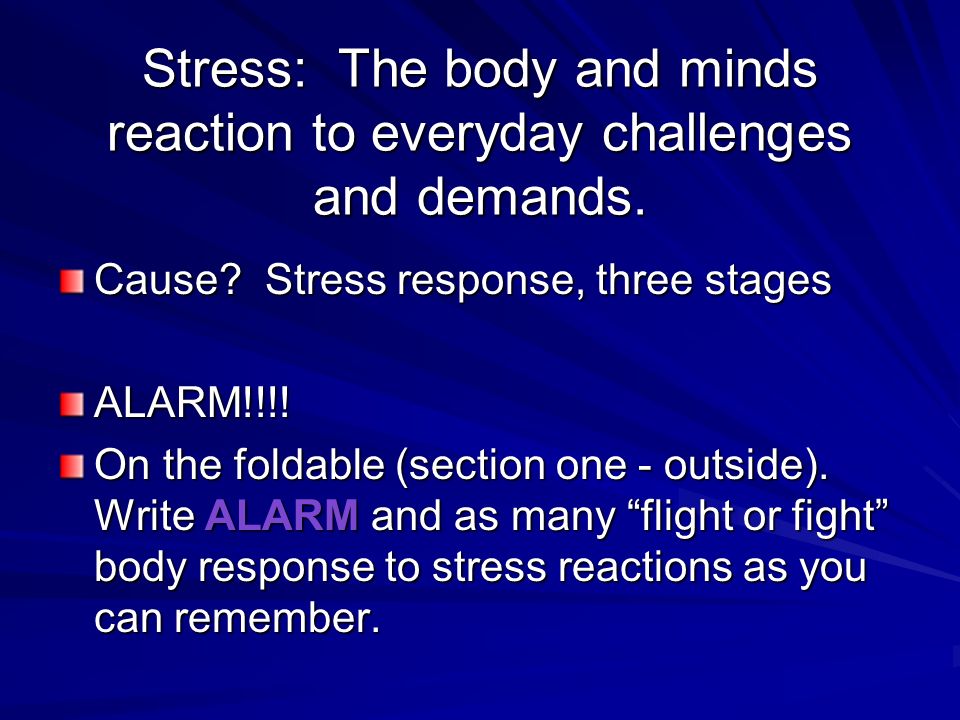 Stress: The body and minds reaction to everyday challenges and demands.

Cause? Stress response, three stages

ALARM!!!!

On the foldable (section one - outside). Write ALARM and as many “flight or fight” body response to stress reactions as you can remember.